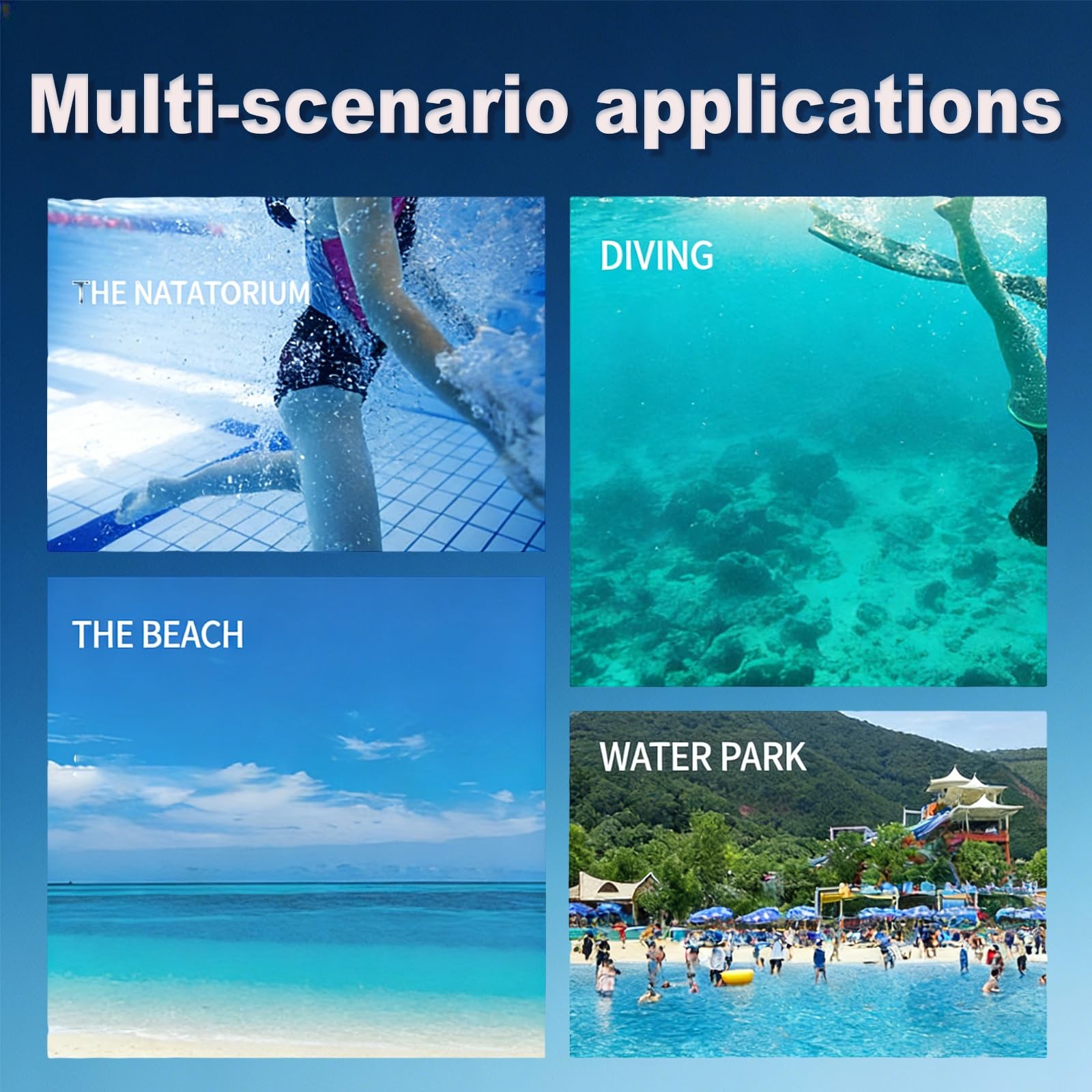 Multi-scenario applications

THE NATATORIUM

THE BEACH

DIVING

WATER PARK